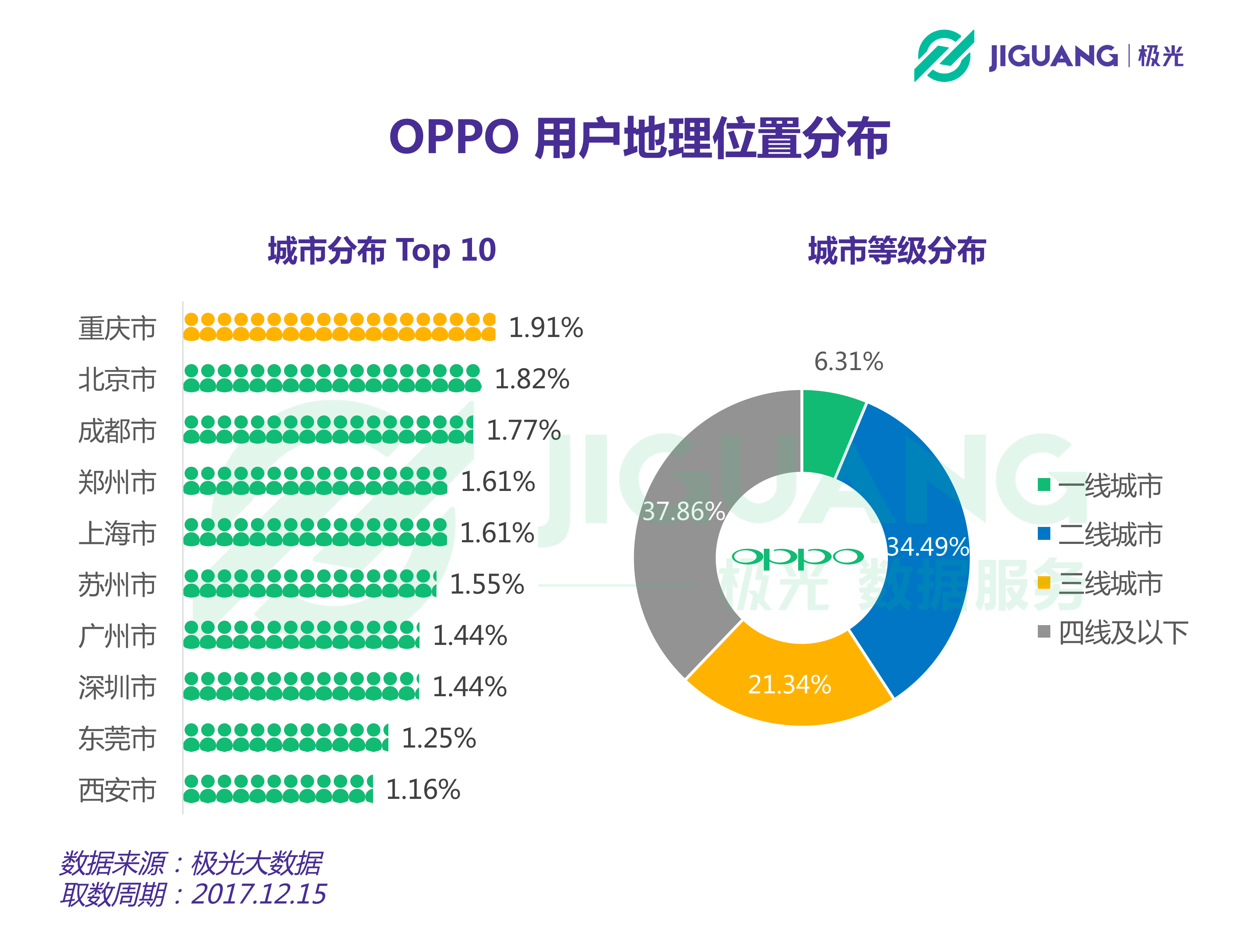 JIGUANG | 极光

OPPO 用户地理位置分布

城市分布 Top 10

重庆市 1.91%
北京市 1.82%
成都市 1.77%
郑州市 1.61%
上海市 1.61%
苏州市 1.55%
广州市 1.44%
深圳市 1.44%
东莞市 1.25%
西安市 1.16%

城市等级分布

6.31%
34.49%
21.34%
37.86%
oppo

一线城市
二线城市
三线城市
四线及以下

JIGUANG
极光 数据服务

数据来源：极光大数据
取数周期：2017.12.15